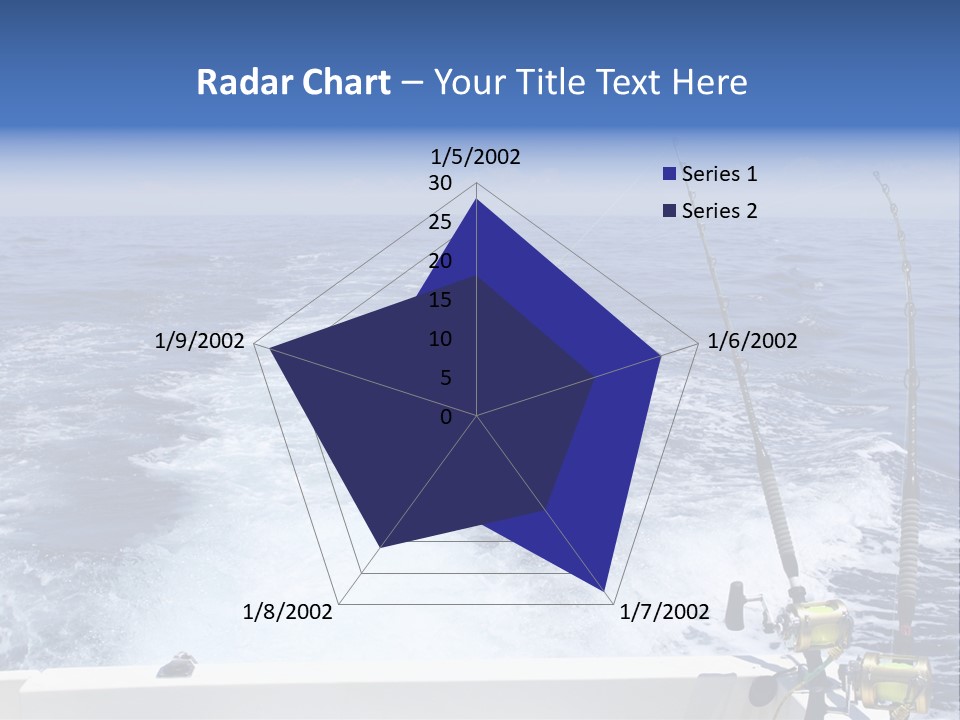 Radar Chart – Your Title Text Here

1/5/2002
30
25
20
15
10
5
0
1/6/2002
1/7/2002
1/8/2002
1/9/2002

Series 1
Series 2